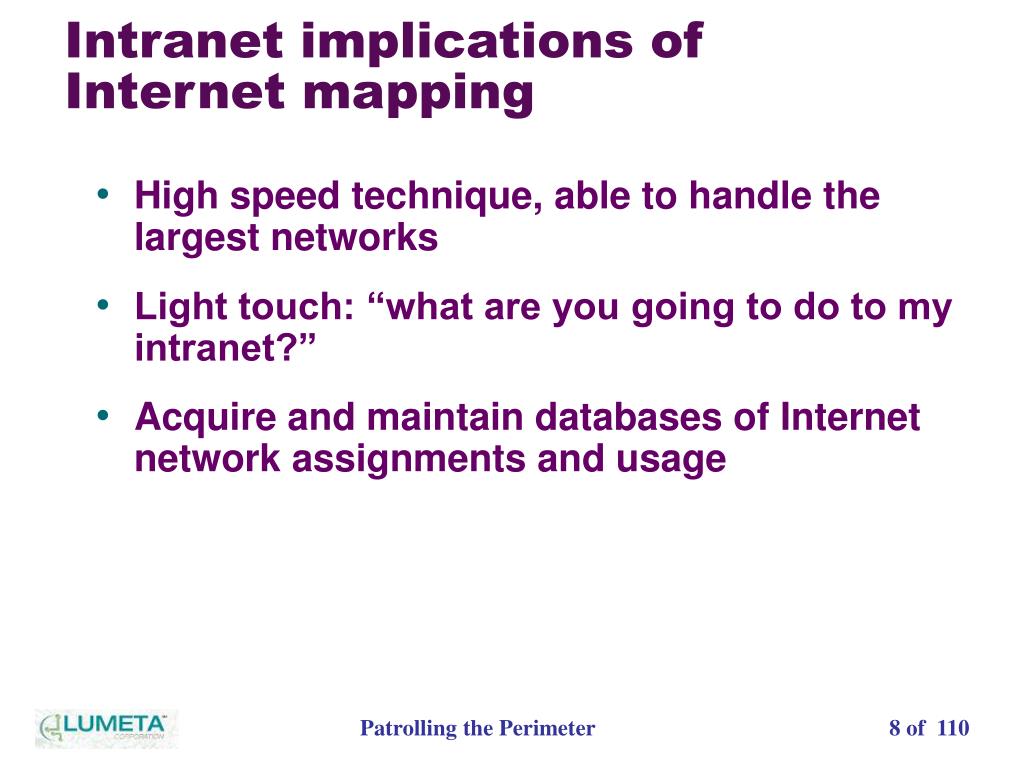 Intranet implications of Internet mapping

• High speed technique, able to handle the largest networks

• Light touch: “what are you going to do to my intranet?”

• Acquire and maintain databases of Internet network assignments and usage

LUMETA CORPORATION

Patrolling the Perimeter

8 of 110